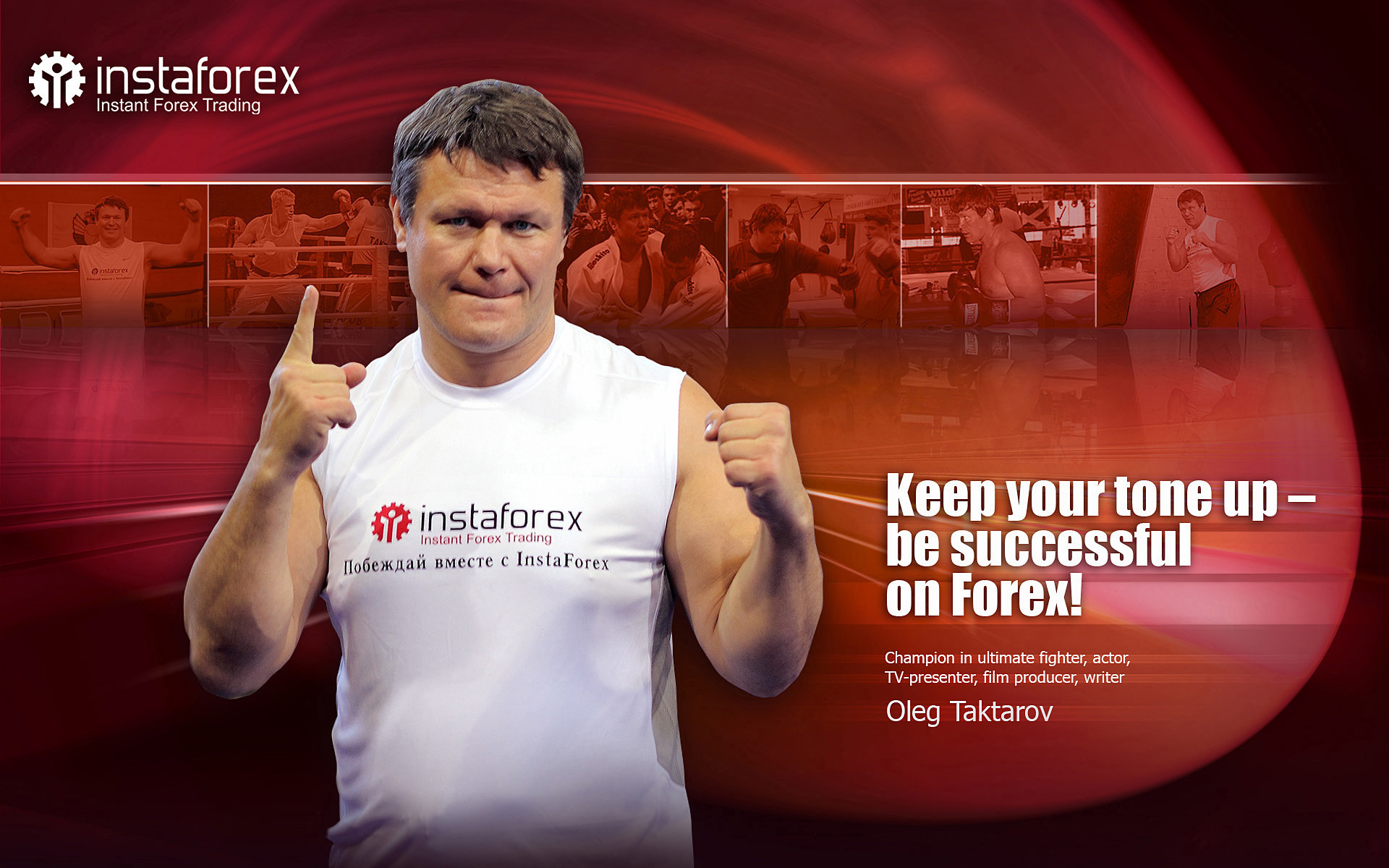 instaforex
Instant Forex Trading

instaforex
Instant Forex Trading
Побеждай вместе с InstaForex

Keep your tone up – be successful on Forex!

Champion in ultimate fighter, actor, TV-presenter, film producer, writer

Oleg Taktarov